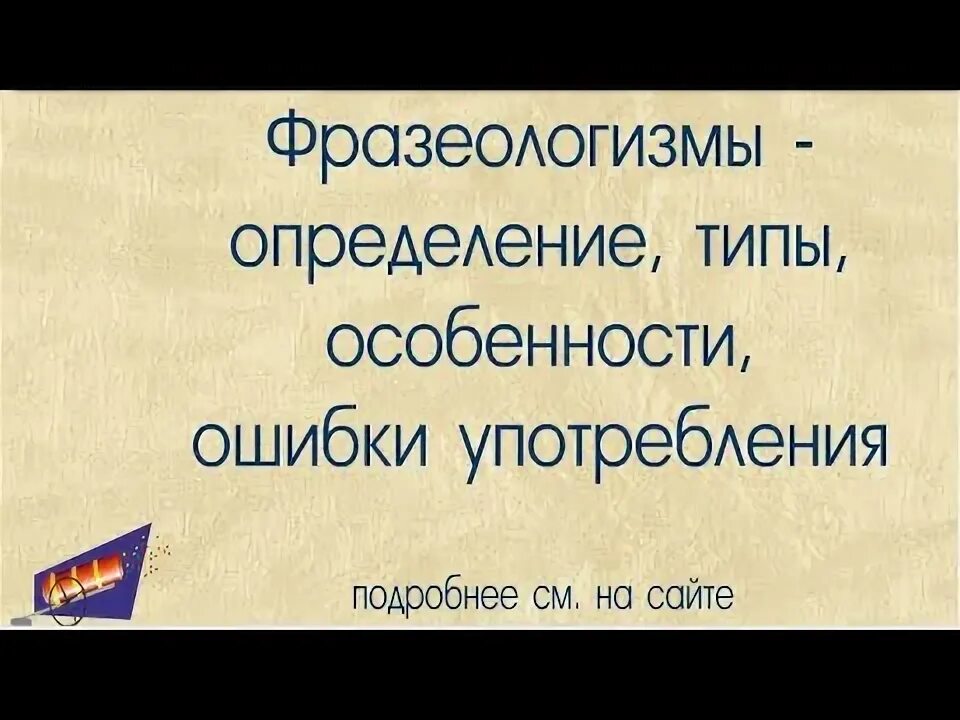 Фразеологизмы - определение, типы, особенности, ошибки употребления

подробнее см. на сайте